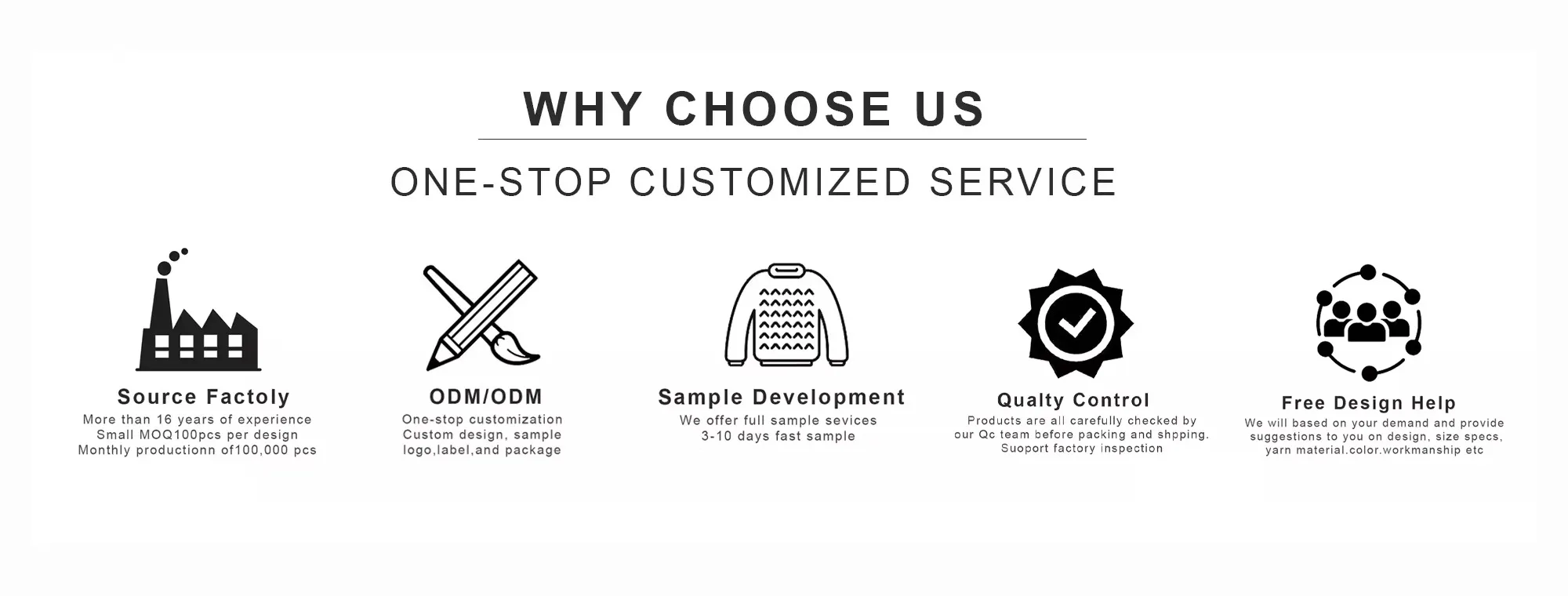 WHY CHOOSE US

ONE-STOP CUSTOMIZED SERVICE

Source Factoly
More than 16 years of experience
Small MOQ100pcs per design
Monthly productionn of100,000 pcs

ODM/ODM
One-stop customization
Custom design, sample
logo,label,and package

Sample Development
We offer full sample sevices
3-10 days fast sample

Qualty Control
Products are all carefully checked by
our Qc team before packing and shpping.
Suoport factory inspection

Free Design Help
We will based on your demand and provide
suggestions to you on design, size specs,
yarn material.color.workmanship etc